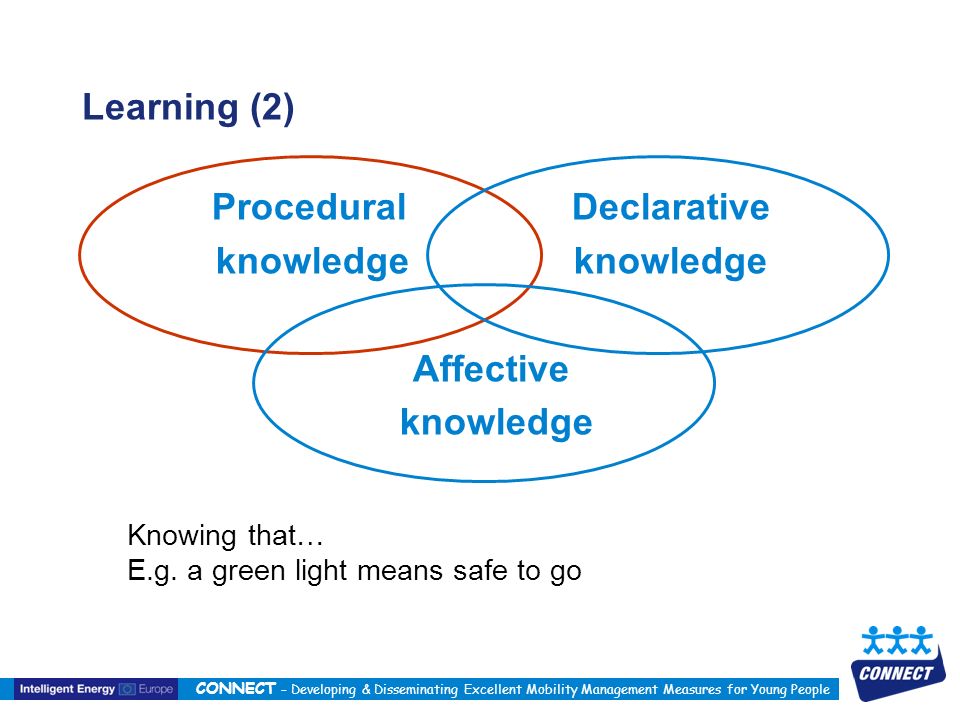 Learning (2)

Procedural knowledge

Declarative knowledge

Affective knowledge

Knowing that…
E.g. a green light means safe to go

Intelligent Energy Europe

CONNECT – Developing & Disseminating Excellent Mobility Management Measures for Young People

CONNECT